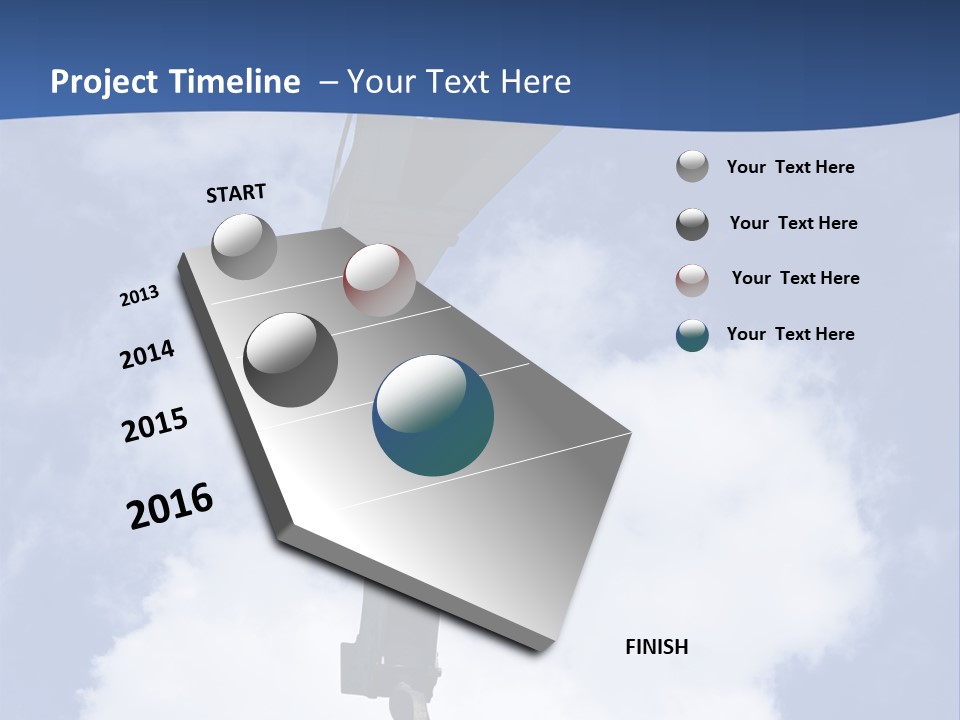 Project Timeline – Your Text Here

START

2013

2014

2015

2016

FINISH

Your Text Here

Your Text Here

Your Text Here

Your Text Here